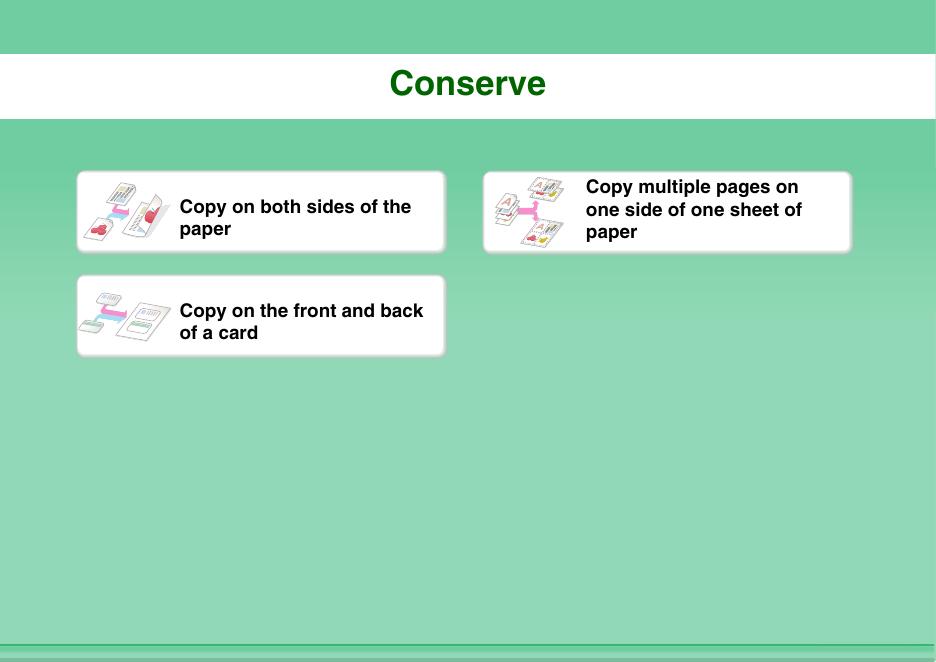 Conserve

Copy on both sides of the paper

Copy on the front and back of a card

Copy multiple pages on one side of one sheet of paper